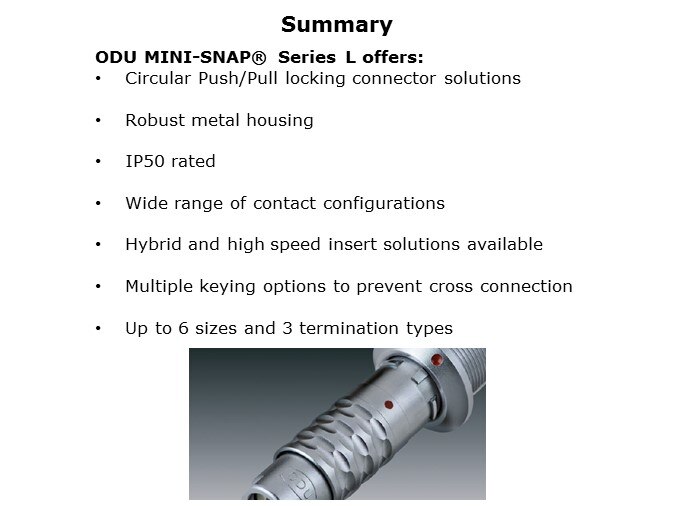 Summary

ODU MINI-SNAP® Series L offers:

• Circular Push/Pull locking connector solutions

• Robust metal housing

• IP50 rated

• Wide range of contact configurations

• Hybrid and high speed insert solutions available

• Multiple keying options to prevent cross connection

• Up to 6 sizes and 3 termination types